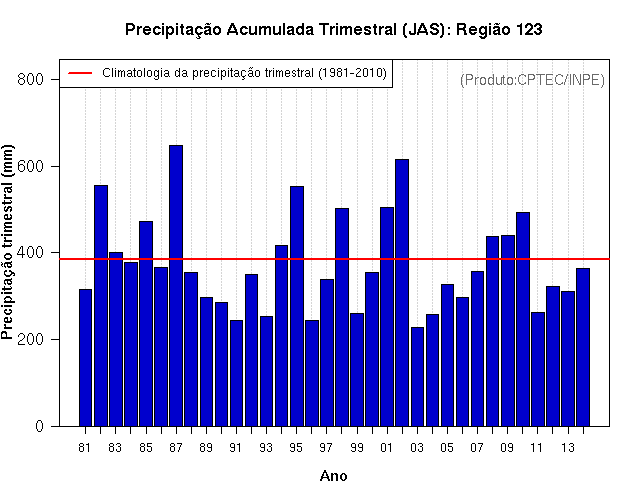 Precipitação Acumulada Trimestral (JAS): Região 123

Climatologia da precipitação trimestral (1981-2010)

(Produto:CPTEC/INPE)

Precipitação trimestral (mm)

800
600
400
200
0

81 83 85 87 89 91 93 95 97 99 01 03 05 07 09 11 13

Ano